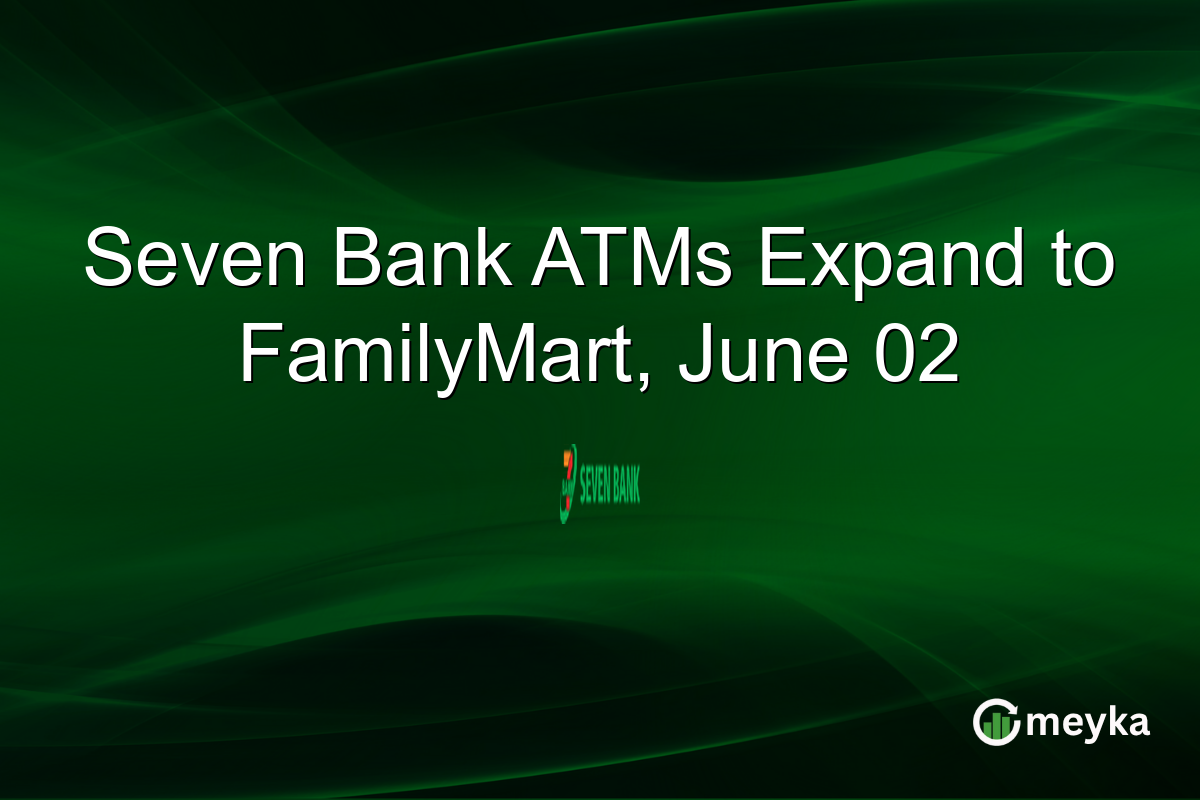 Seven Bank ATMs Expand to FamilyMart, June 02

SEVEN BANK

meyka